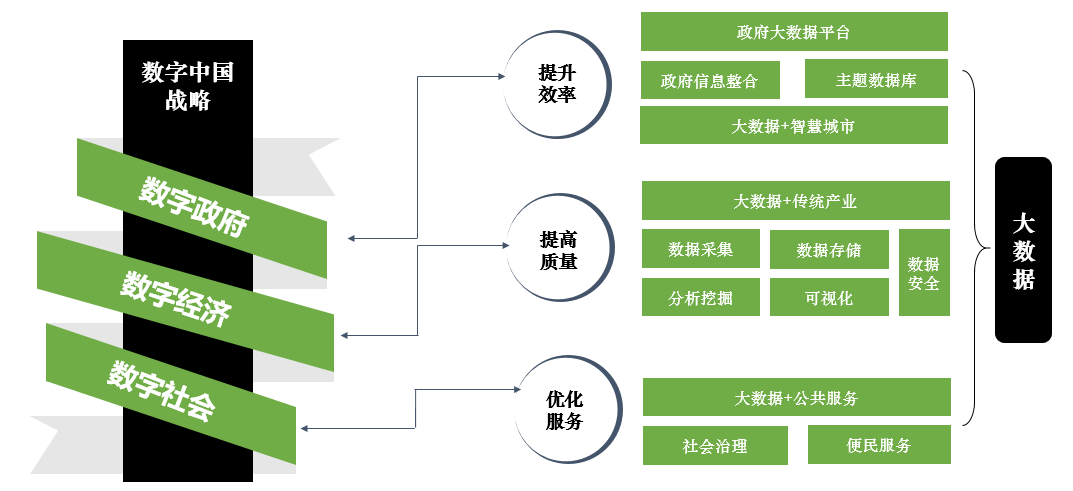 数字中国战略

数字政府

数字经济

数字社会

提升效率

提高质量

优化服务

政府大数据平台

政府信息整合

主题数据库

大数据+智慧城市

大数据+传统产业

数据采集

数据存储

数据安全

分析挖掘

可视化

大数据+公共服务

社会治理

便民服务

大数据